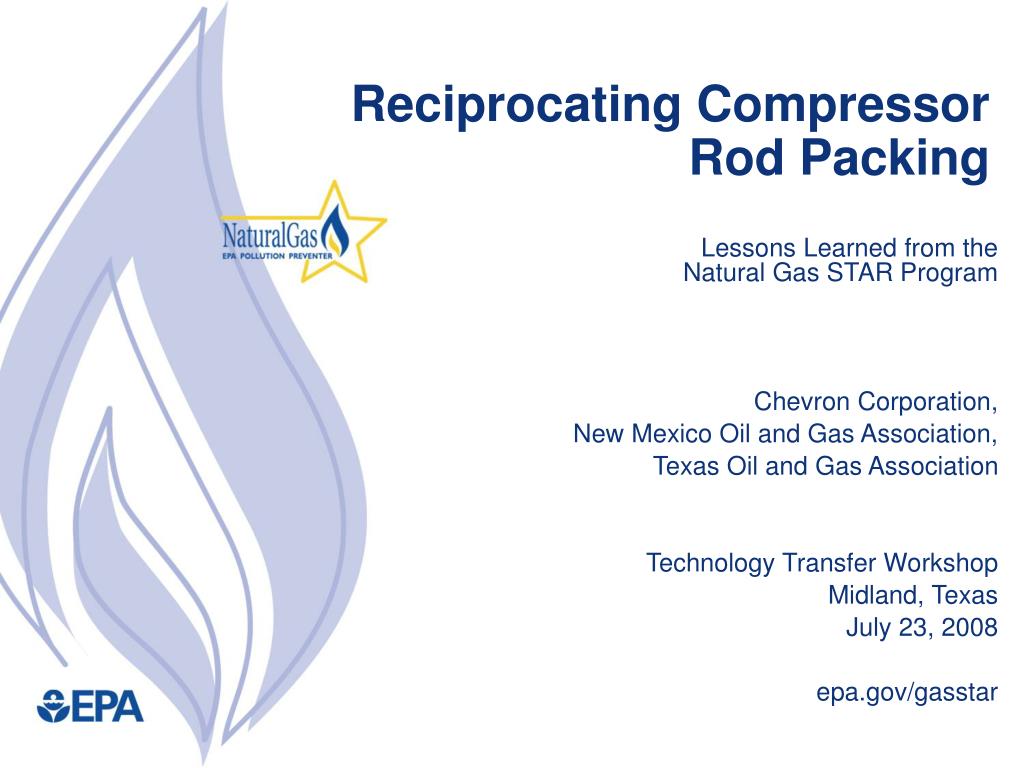 Reciprocating Compressor Rod Packing

NaturalGas
EPA POLLUTION PREVENTER

Lessons Learned from the Natural Gas STAR Program

Chevron Corporation,
New Mexico Oil and Gas Association,
Texas Oil and Gas Association

Technology Transfer Workshop
Midland, Texas
July 23, 2008

epa.gov/gasstar

EPA